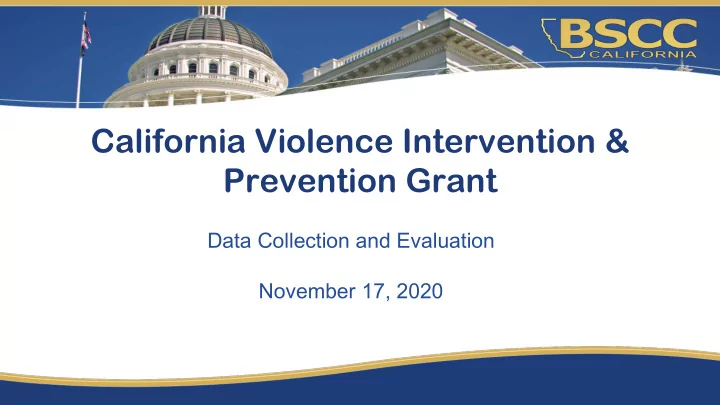 BSCC
CALIFORNIA

California Violence Intervention & Prevention Grant

Data Collection and Evaluation

November 17, 2020